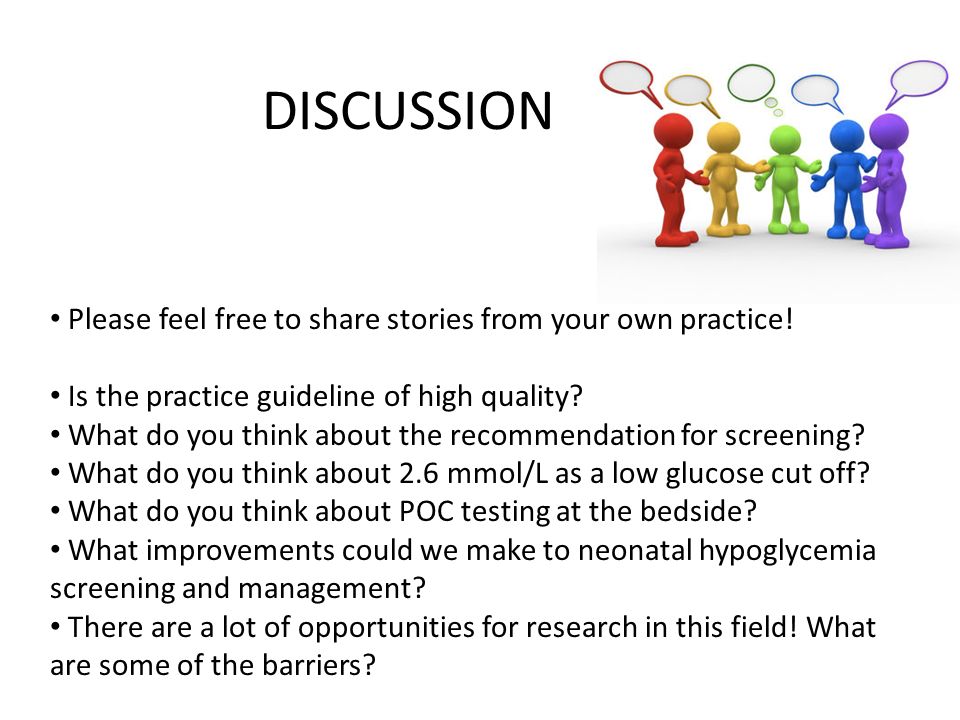 DISCUSSION

• Please feel free to share stories from your own practice!

• Is the practice guideline of high quality?
• What do you think about the recommendation for screening?
• What do you think about 2.6 mmol/L as a low glucose cut off?
• What do you think about POC testing at the bedside?
• What improvements could we make to neonatal hypoglycemia screening and management?
• There are a lot of opportunities for research in this field! What are some of the barriers?